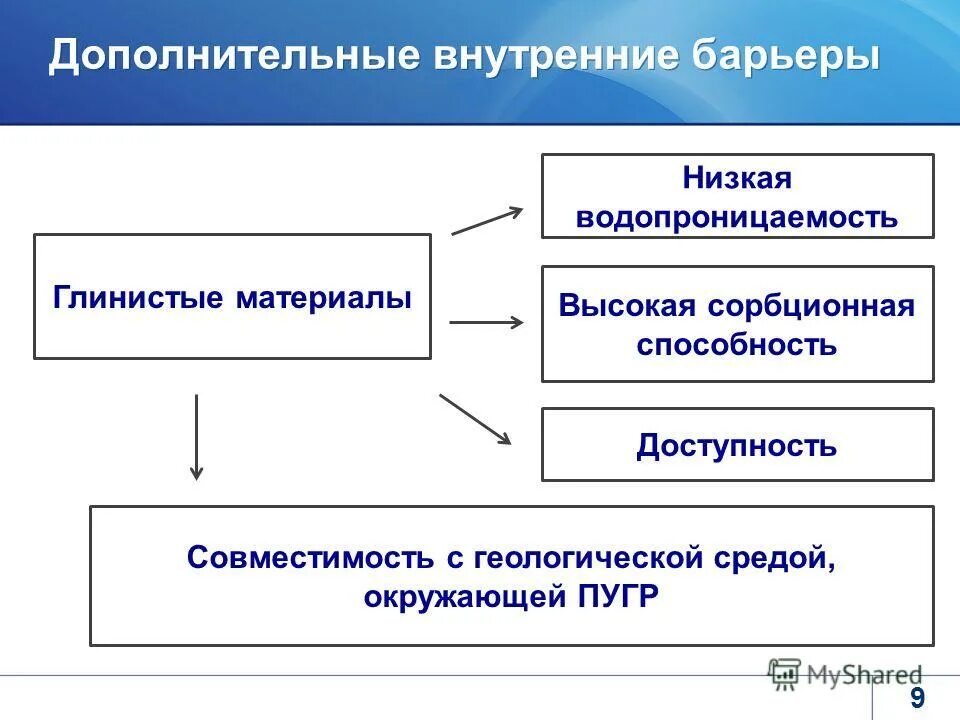 Дополнительные внутренние барьеры

Глинистые материалы

Низкая водопроницаемость

Высокая сорбционная способность

Доступность

Совместимость с геологической средой, окружающей ПУГР

MyShared

9